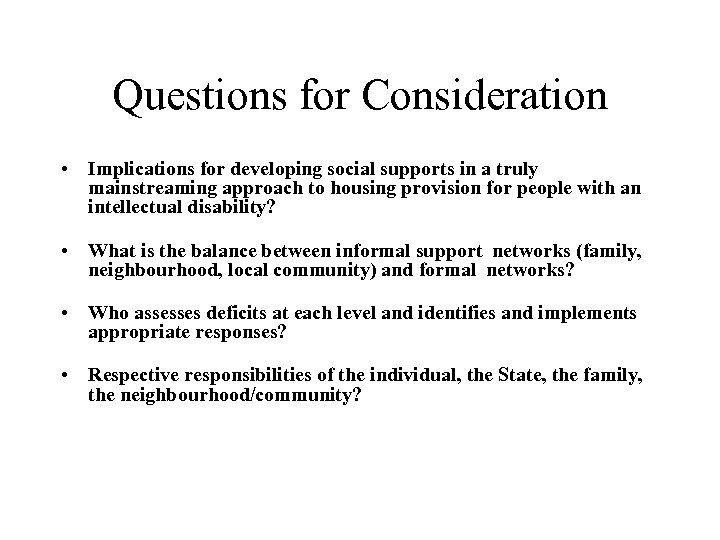 Questions for Consideration

• Implications for developing social supports in a truly mainstreaming approach to housing provision for people with an intellectual disability?

• What is the balance between informal support networks (family, neighbourhood, local community) and formal networks?

• Who assesses deficits at each level and identifies and implements appropriate responses?

• Respective responsibilities of the individual, the State, the family, the neighbourhood/community?